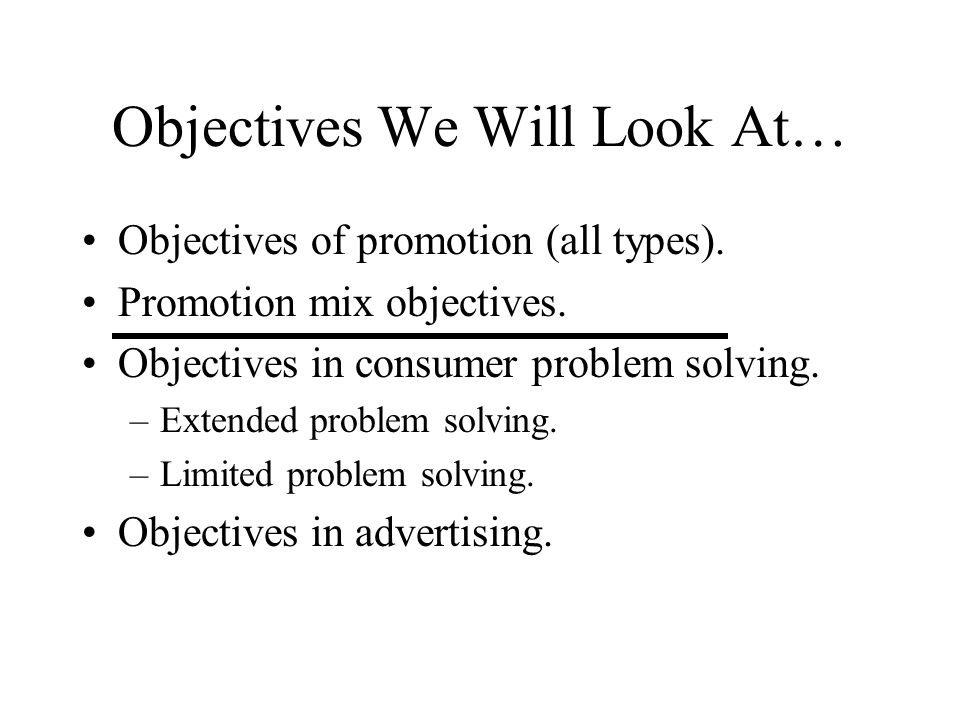 Objectives We Will Look At…

• Objectives of promotion (all types).
• Promotion mix objectives.
• Objectives in consumer problem solving.
  – Extended problem solving.
  – Limited problem solving.
• Objectives in advertising.